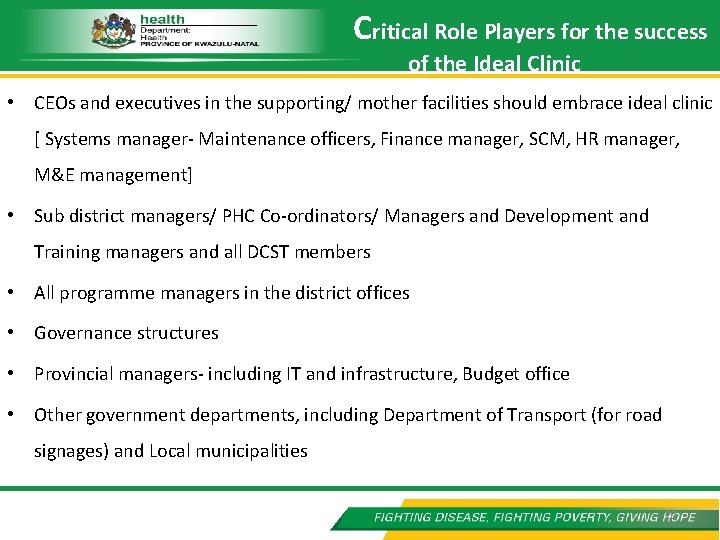 health
Department:
Health
PROVINCE OF KWAZULU-NATAL

Critical Role Players for the success of the Ideal Clinic

• CEOs and executives in the supporting/ mother facilities should embrace ideal clinic [ Systems manager- Maintenance officers, Finance manager, SCM, HR manager, M&E management]

• Sub district managers/ PHC Co-ordinators/ Managers and Development and Training managers and all DCST members

• All programme managers in the district offices

• Governance structures

• Provincial managers- including IT and infrastructure, Budget office

• Other government departments, including Department of Transport (for road signages) and Local municipalities

FIGHTING DISEASE, FIGHTING POVERTY, GIVING HOPE